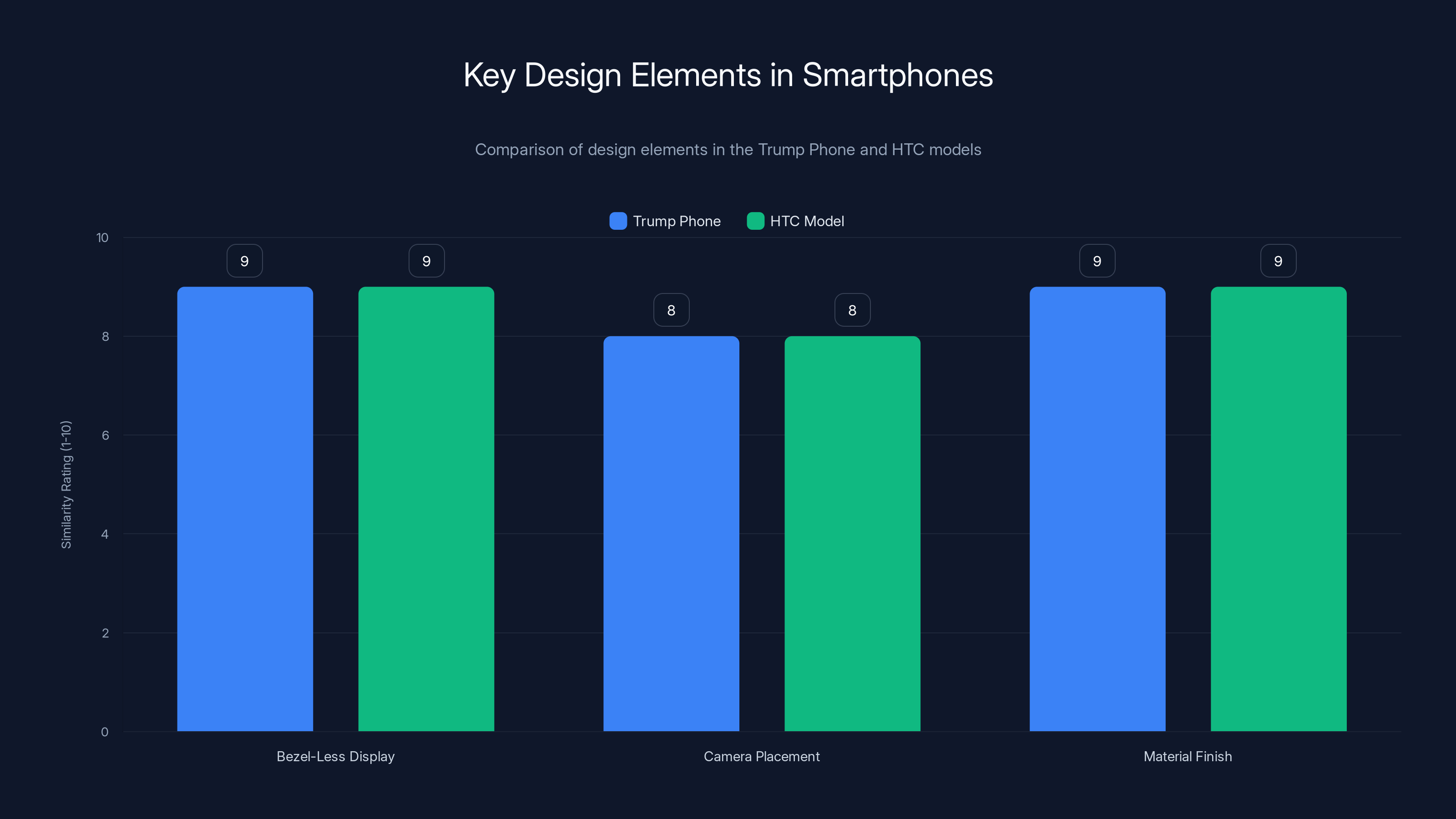 Key Design Elements in Smartphones

Comparison of design elements in the Trump Phone and HTC models

Trump Phone
HTC Model

Similarity Rating (1-10)

10
8
6
4
2
0

9
9
8
8
9
9

Bezel-Less Display
Camera Placement
Material Finish